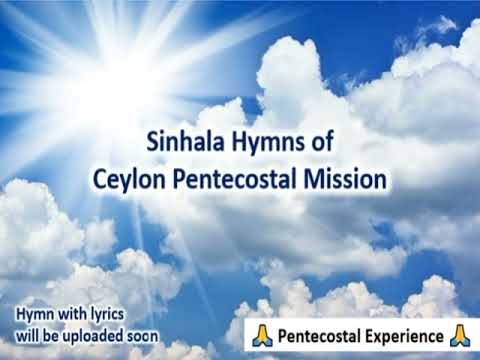 Sinhala Hymns of
Ceylon Pentecostal Mission

Hymn with lyrics
will be uploaded soon

🙏 Pentecostal Experience 🙏